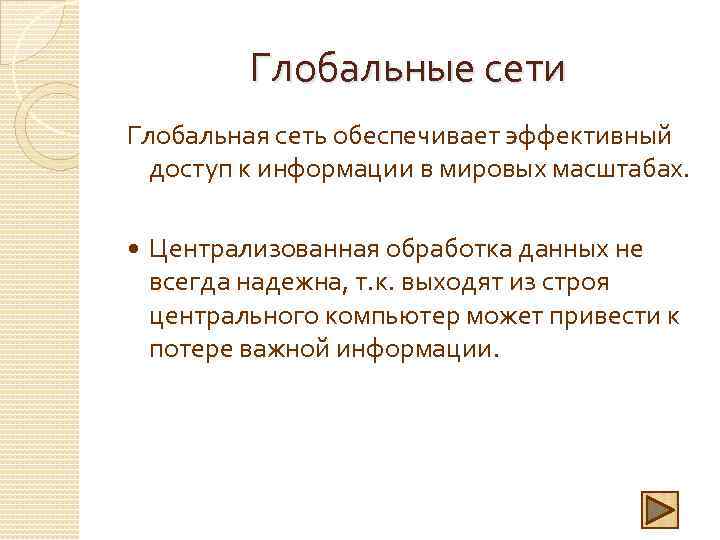 Глобальные сети

Глобальная сеть обеспечивает эффективный доступ к информации в мировых масштабах.

• Централизованная обработка данных не всегда надежна, т.к. выходят из строя центрального компьютер может привести к потере важной информации.